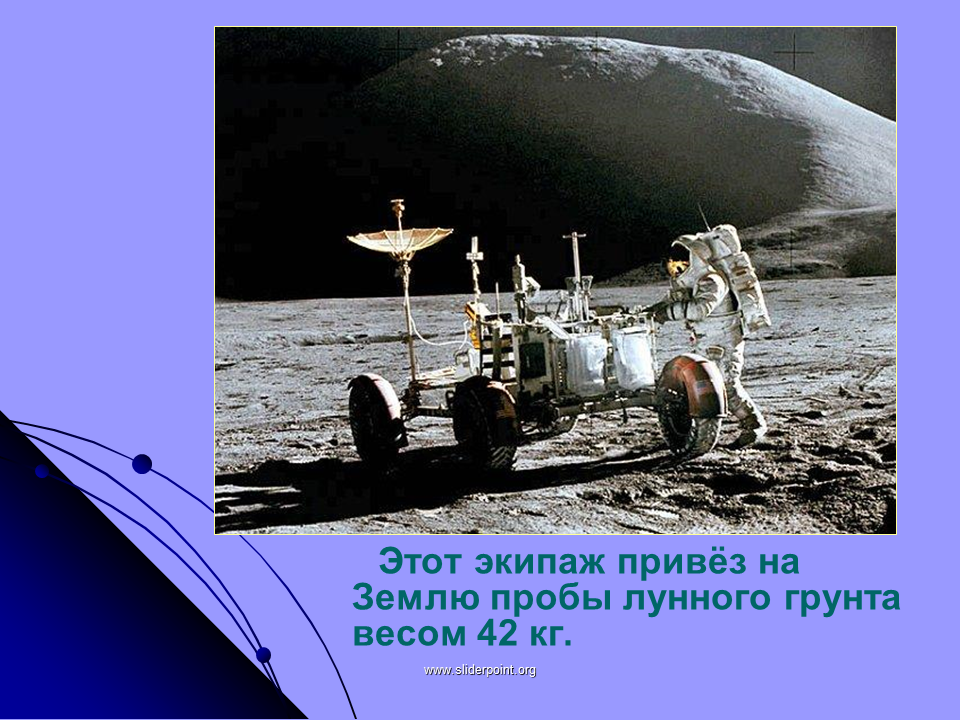 Этот экипаж привёз на Землю пробы лунного грунта весом 42 кг.

www.sliderpoint.org